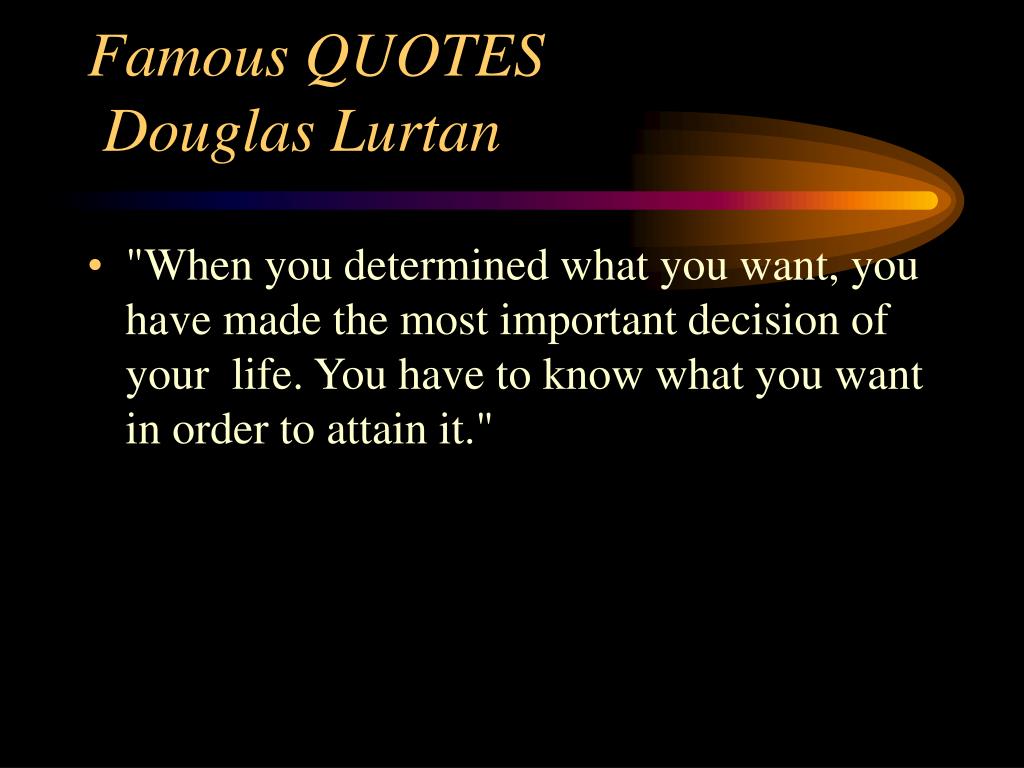 Famous QUOTES
Douglas Lurtan

• "When you determined what you want, you have made the most important decision of your life. You have to know what you want in order to attain it."